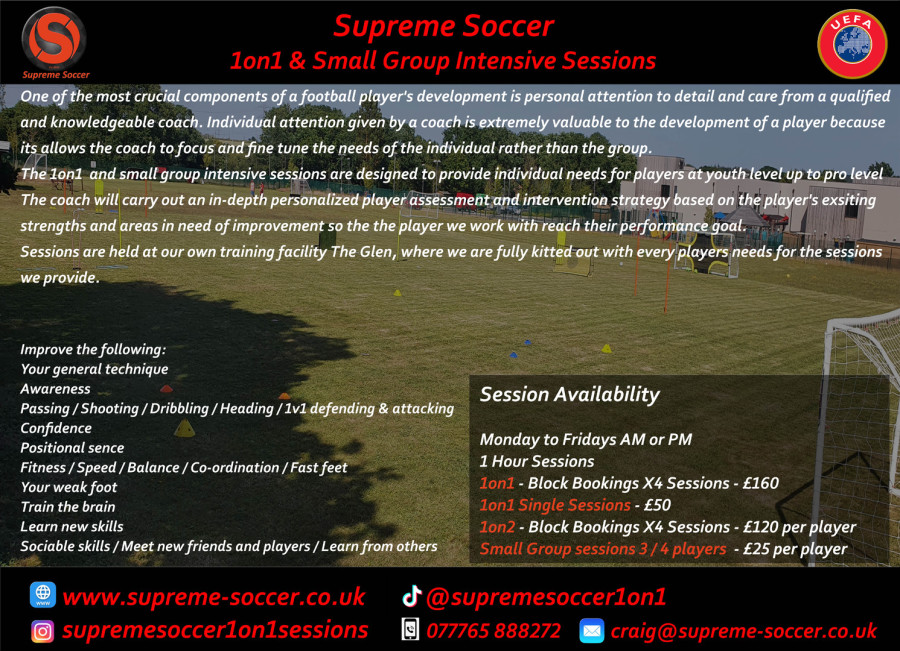 Supreme Soccer

UEFA

Supreme Soccer
1on1 & Small Group Intensive Sessions

One of the most crucial components of a football player's development is personal attention to detail and care from a qualified and knowledgeable coach. Individual attention given by a coach is extremely valuable to the development of a player because its allows the coach to focus and fine tune the needs of the individual rather than the group.
The 1on1 and small group intensive sessions are designed to provide individual needs for players at youth level up to pro level
The coach will carry out an in-depth personalized player assessment and intervention strategy based on the player's exsiting strengths and areas in need of improvement so the the player we work with reach their performance goal.
Sessions are held at our own training facility The Glen, where we are fully kitted out with every players needs for the sessions we provide.

Improve the following:
Your general technique
Awareness
Passing / Shooting / Dribbling / Heading / 1v1 defending & attacking
Confidence
Positional sence
Fitness / Speed / Balance / Co-ordination / Fast feet
Your weak foot
Train the brain
Learn new skills
Sociable skills / Meet new friends and players / Learn from others

Session Availability

Monday to Fridays AM or PM
1 Hour Sessions
1on1 - Block Bookings X4 Sessions - £160
1on1 Single Sessions - £50
1on2 - Block Bookings X4 Sessions - £120 per player
Small Group sessions 3 / 4 players - £25 per player

www.supreme-soccer.co.uk
@supremesoccer1on1
supremesoccer1on1sessions
077765 888272
craig@supreme-soccer.co.uk